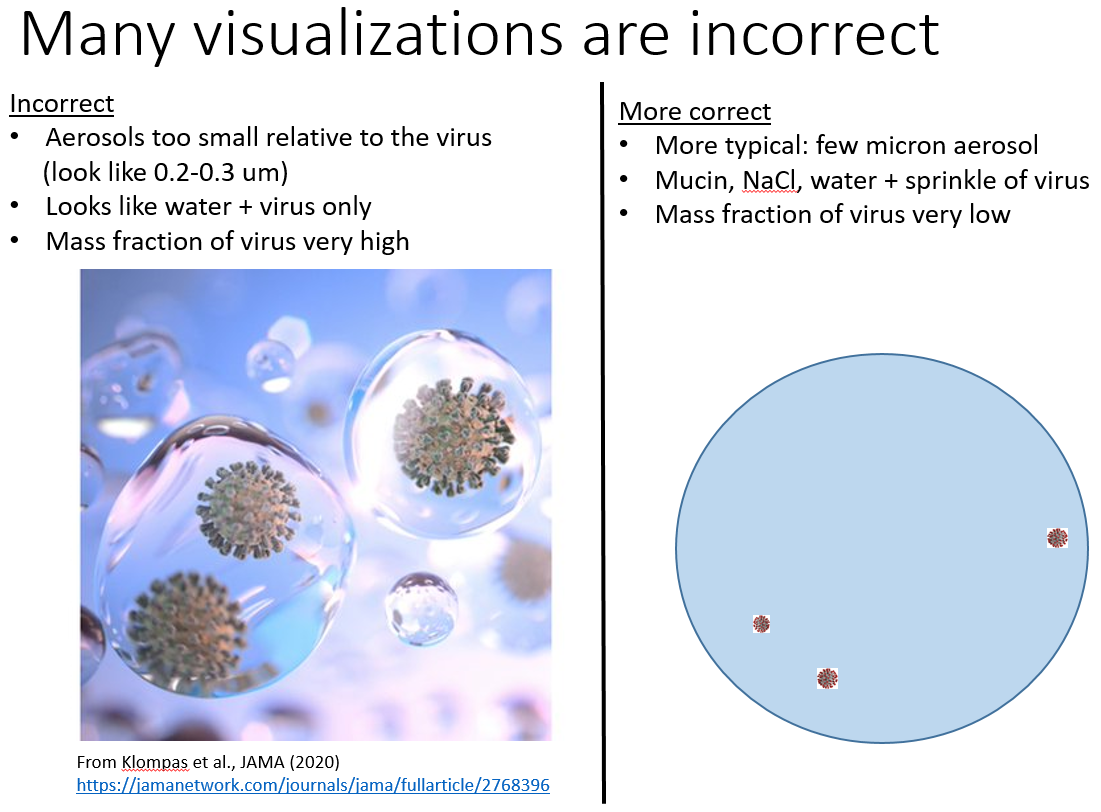 Many visualizations are incorrect

Incorrect
• Aerosols too small relative to the virus (look like 0.2-0.3 um)
• Looks like water + virus only
• Mass fraction of virus very high

From Klompas et al., JAMA (2020)
https://jamanetwork.com/journals/jama/fullarticle/2768396

More correct
• More typical: few micron aerosol
• Mucin, NaCl, water + sprinkle of virus
• Mass fraction of virus very low